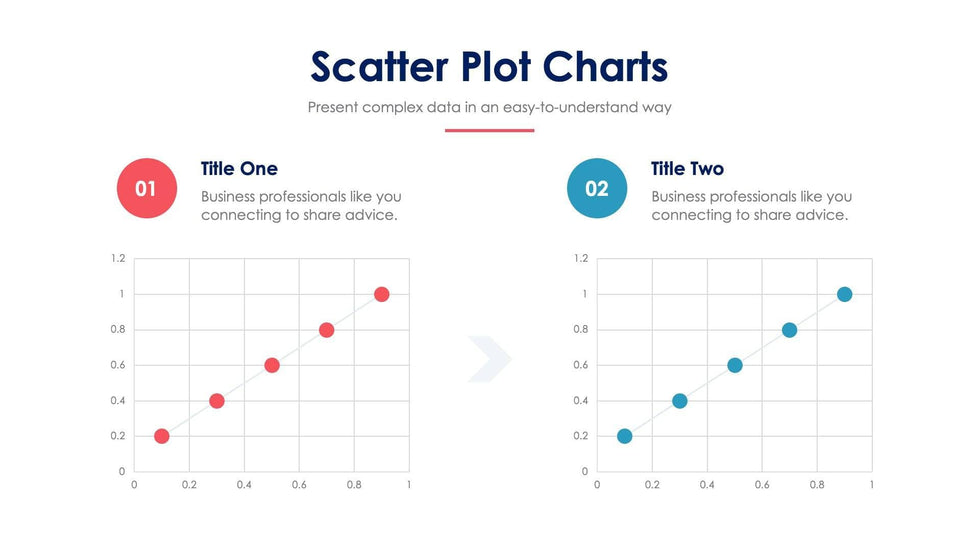 Scatter Plot Charts

Present complex data in an easy-to-understand way

01

Title One

Business professionals like you connecting to share advice.

1.2
1
0.8
0.6
0.4
0.2
0
0 0.2 0.4 0.6 0.8 1

02

Title Two

Business professionals like you connecting to share advice.

1.2
1
0.8
0.6
0.4
0.2
0
0 0.2 0.4 0.6 0.8 1